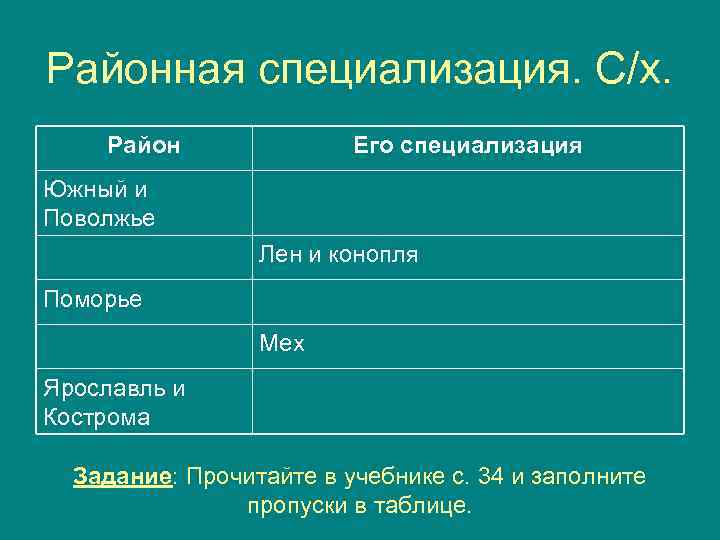 Районная специализация. С/х.

| Район | Его специализация |
|---|---|
| Южный и Поволжье | |
| | Лен и конопля |
| Поморье | |
| | Мех |
| Ярославль и Кострома | |

Задание: Прочитайте в учебнике с. 34 и заполните пропуски в таблице.